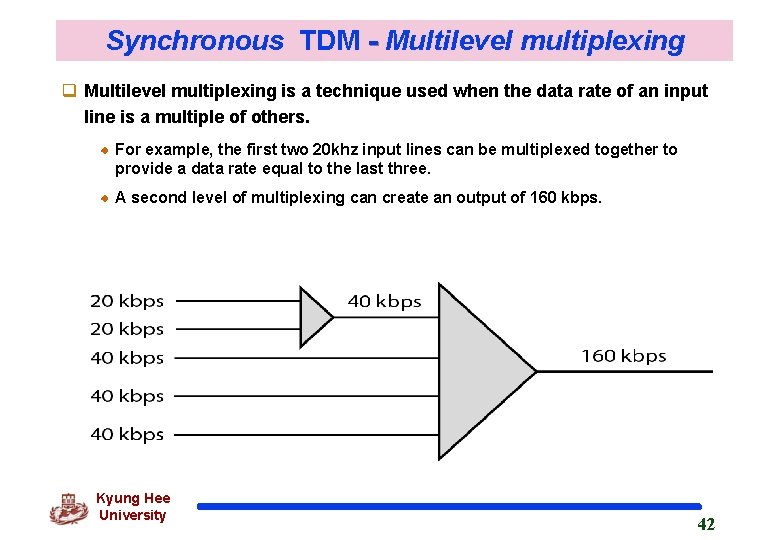 Synchronous TDM - Multilevel multiplexing

Multilevel multiplexing is a technique used when the data rate of an input line is a multiple of others.

For example, the first two 20khz input lines can be multiplexed together to provide a data rate equal to the last three.

A second level of multiplexing can create an output of 160 kbps.

20 kbps
20 kbps
40 kbps
40 kbps
40 kbps
40 kbps
160 kbps

Kyung Hee University

42